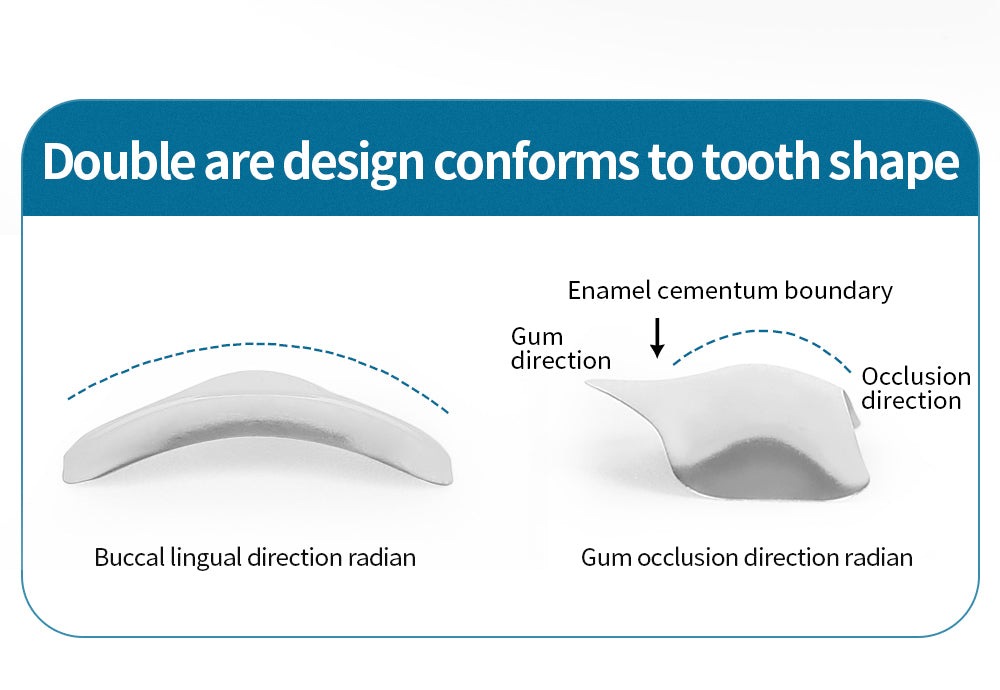 Double are design conforms to tooth shape

Buccal lingual direction radian

Enamel cementum boundary

Gum direction

Occlusion direction

Gum occlusion direction radian